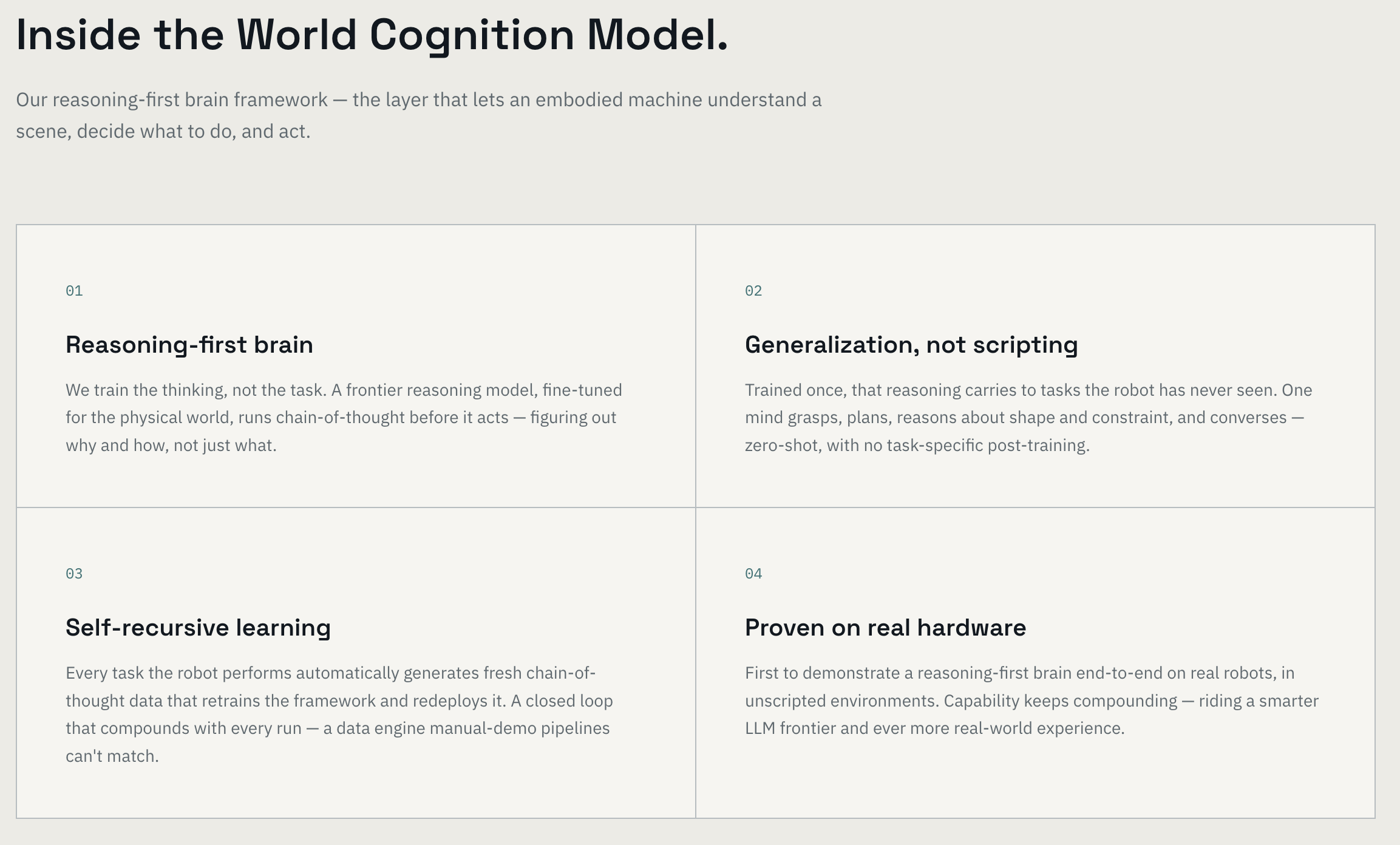 Inside the World Cognition Model.

Our reasoning-first brain framework — the layer that lets an embodied machine understand a scene, decide what to do, and act.

01

Reasoning-first brain

We train the thinking, not the task. A frontier reasoning model, fine-tuned for the physical world, runs chain-of-thought before it acts — figuring out why and how, not just what.

02

Generalization, not scripting

Trained once, that reasoning carries to tasks the robot has never seen. One mind grasps, plans, reasons about shape and constraint, and converses — zero-shot, with no task-specific post-training.

03

Self-recursive learning

Every task the robot performs automatically generates fresh chain-of-thought data that retrains the framework and redeploys it. A closed loop that compounds with every run — a data engine manual-demo pipelines can't match.

04

Proven on real hardware

First to demonstrate a reasoning-first brain end-to-end on real robots, in unscripted environments. Capability keeps compounding — riding a smarter LLM frontier and ever more real-world experience.